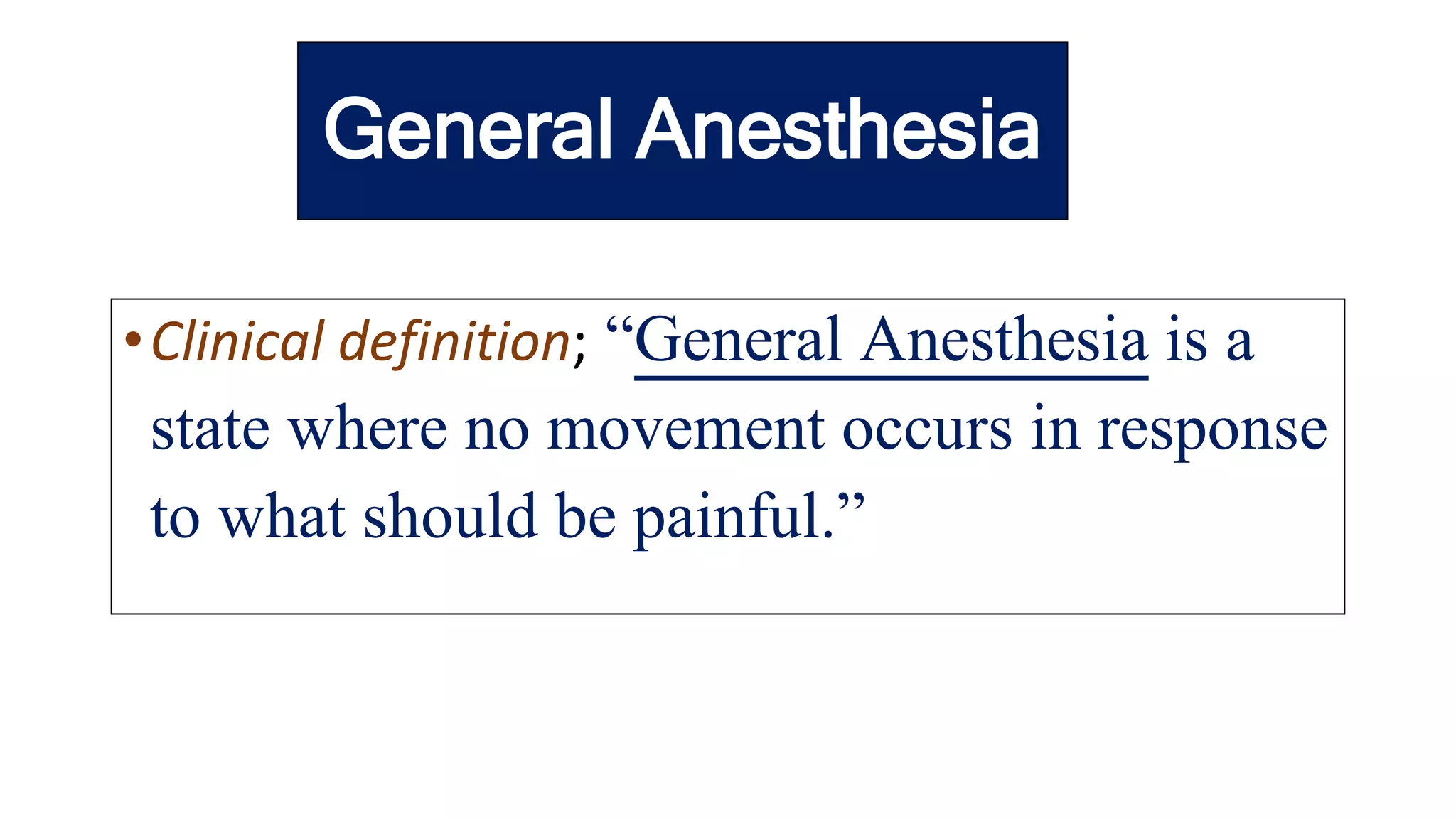 General Anesthesia

• Clinical definition; “General Anesthesia is a state where no movement occurs in response to what should be painful.”